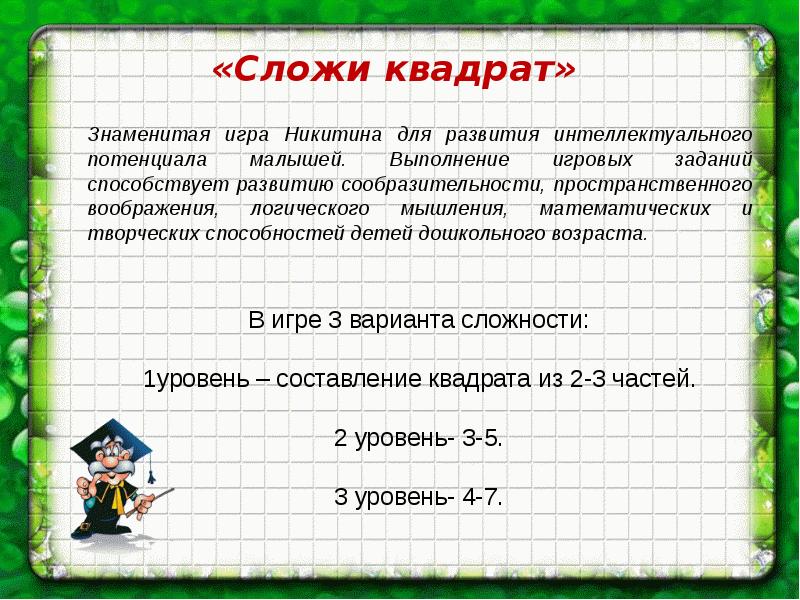 «Сложи квадрат»

Знаменитая игра Никитина для развития интеллектуального потенциала малышей. Выполнение игровых заданий способствует развитию сообразительности, пространственного воображения, логического мышления, математических и творческих способностей детей дошкольного возраста.

В игре 3 варианта сложности:

1уровень – составление квадрата из 2-3 частей.

2 уровень- 3-5.

3 уровень- 4-7.